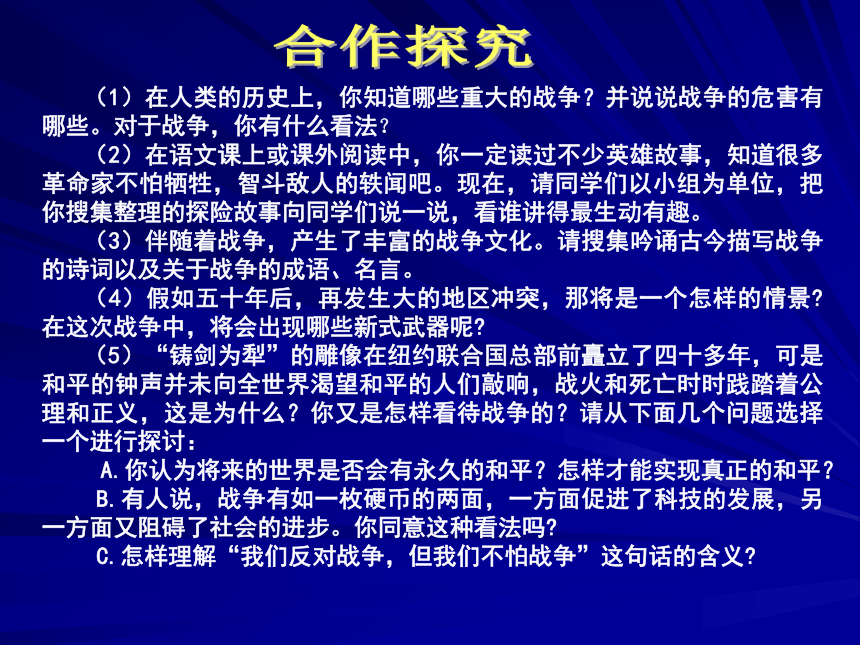 合作探究

（1）在人类的历史上，你知道哪些重大的战争？并说说战争的危害有哪些。对于战争，你有什么看法？

（2）在语文课上或课外阅读中，你一定读过不少英雄故事，知道很多革命家不怕牺牲，智斗敌人的轶闻吧。现在，请同学们以小组为单位，把你搜集整理的探险故事向同学们说一说，看谁讲得最生动有趣。

（3）伴随着战争，产生了丰富的战争文化。请搜集吟诵古今描写战争的诗词以及关于战争的成语、名言。

（4）假如五十年后，再发生大的地区冲突，那将是一个怎样的情景？在这次战争中，将会出现哪些新式武器呢？

（5）“铸剑为犁”的雕像在纽约联合国总部前矗立了四十多年，可是和平的钟声并未向全世界渴望和平的人们敲响，战火和死亡时时践踏着公理和正义，这是为什么？你又是怎样看待战争的？请从下面几个问题选择一个进行探讨：

A.你认为将来的世界是否会有永久的和平？怎样才能实现真正的和平？

B.有人说，战争有如一枚硬币的两面，一方面促进了科技的发展，另一方面又阻碍了社会的进步。你同意这种看法吗？

C.怎样理解“我们反对战争，但我们不怕战争”这句话的含义？